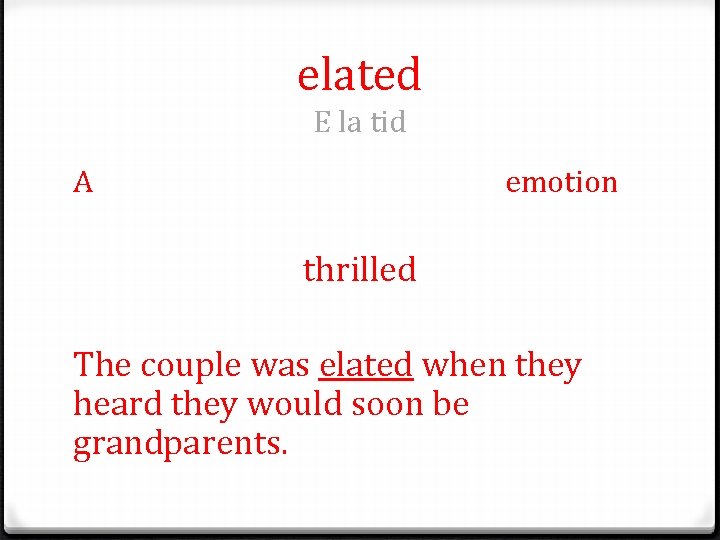 elated
E la tid

A emotion

thrilled

The couple was elated when they heard they would soon be grandparents.